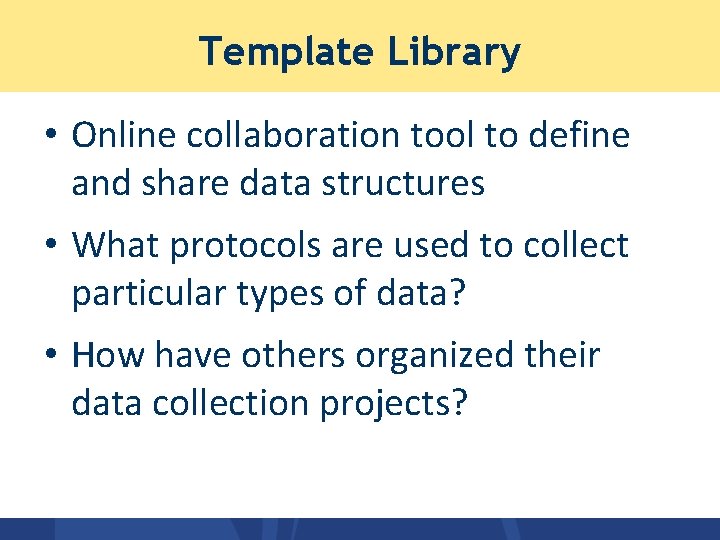 Template Library

• Online collaboration tool to define and share data structures

• What protocols are used to collect particular types of data?

• How have others organized their data collection projects?